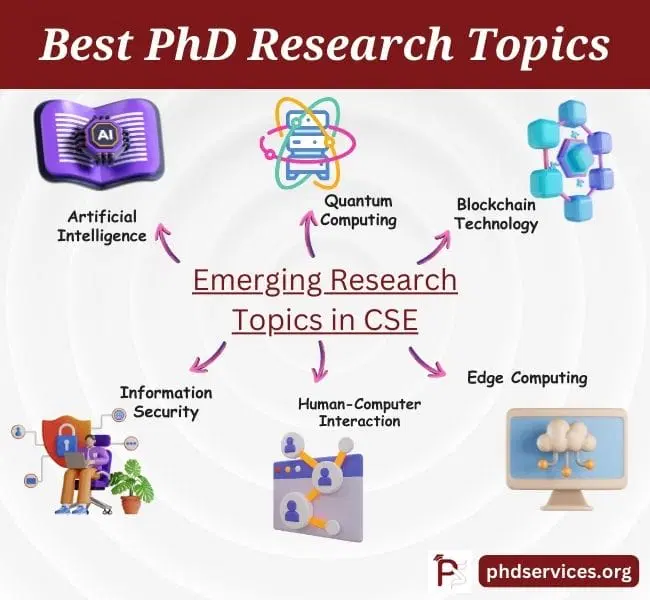 Best PhD Research Topics

AI

Artificial Intelligence

Quantum Computing

Blockchain Technology

Emerging Research Topics in CSE

Information Security

Human-Computer Interaction

Edge Computing

phdservices.org